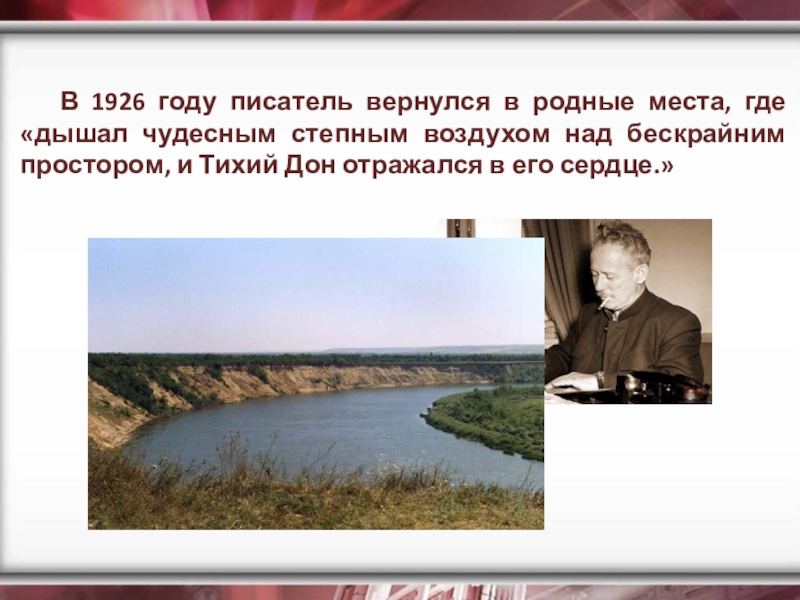 В 1926 году писатель вернулся в родные места, где «дышал чудесным степным воздухом над бескрайним простором, и Тихий Дон отражался в его сердце.»